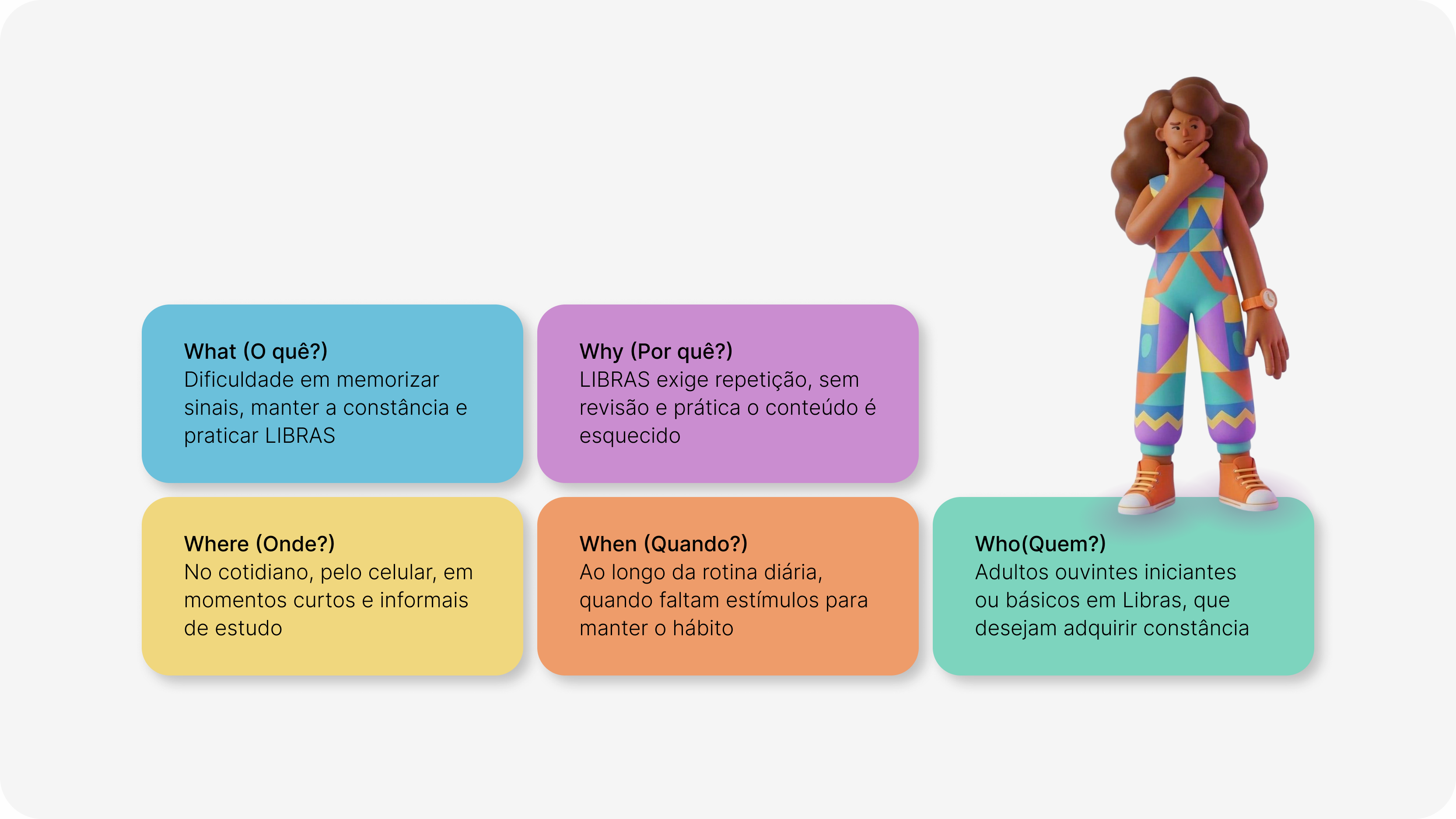 What (O quê?)
Dificuldade em memorizar sinais, manter a constância e praticar LIBRAS

Why (Por quê?)
LIBRAS exige repetição, sem revisão e prática o conteúdo é esquecido

Where (Onde?)
No cotidiano, pelo celular, em momentos curtos e informais de estudo

When (Quando?)
Ao longo da rotina diária, quando faltam estímulos para manter o hábito

Who(Quem?)
Adultos ouvintes iniciantes ou básicos em Libras, que desejam adquirir constância